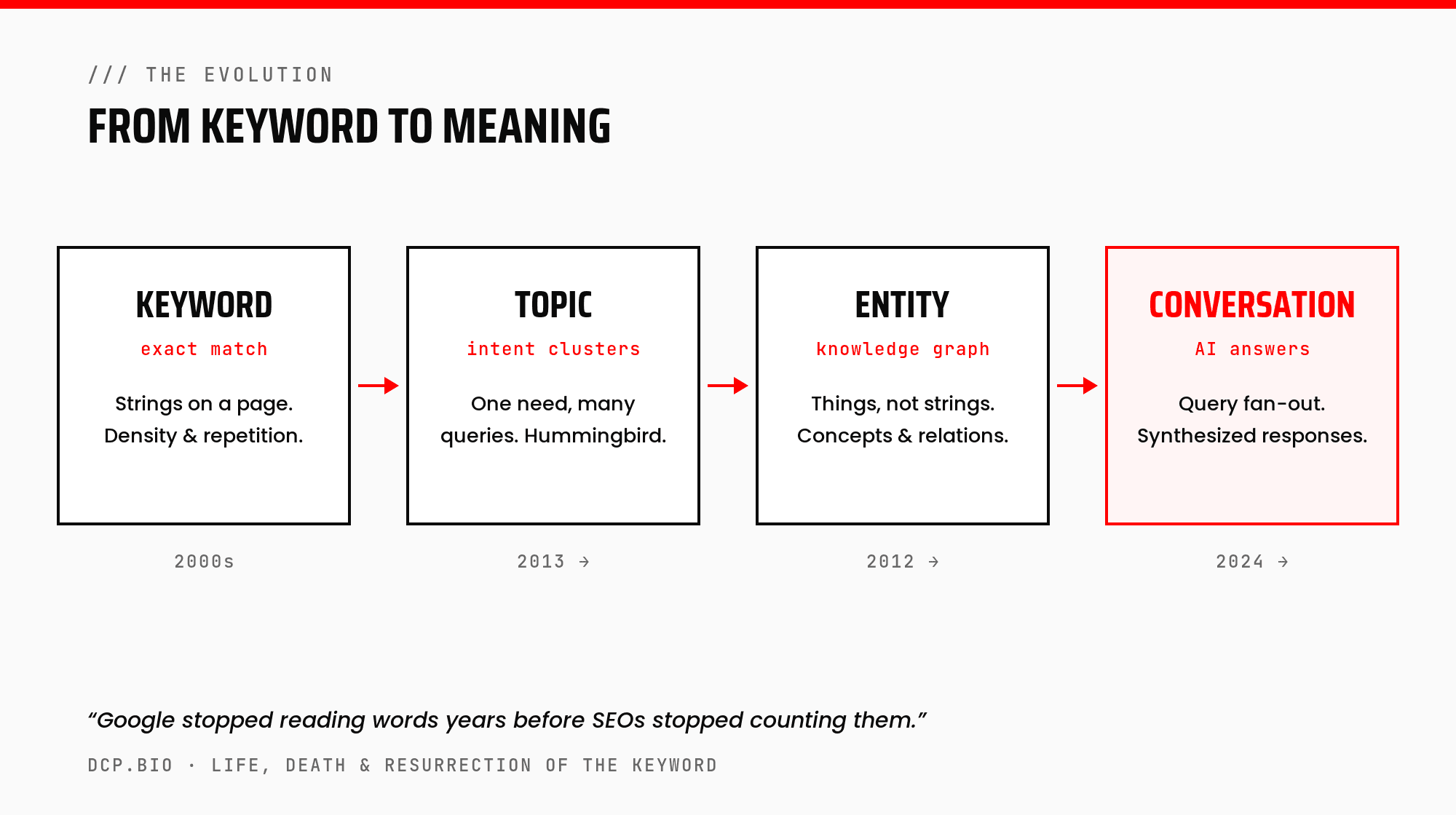 /// THE EVOLUTION

FROM KEYWORD TO MEANING

KEYWORD

exact match

Strings on a page. Density & repetition.

2000s

TOPIC

intent clusters

One need, many queries. Hummingbird.

2013 →

ENTITY

knowledge graph

Things, not strings. Concepts & relations.

2012 →

CONVERSATION

AI answers

Query fan-out. Synthesized responses.

2024 →

“Google stopped reading words years before SEOs stopped counting them.”

DCP.BIO · LIFE, DEATH & RESURRECTION OF THE KEYWORD